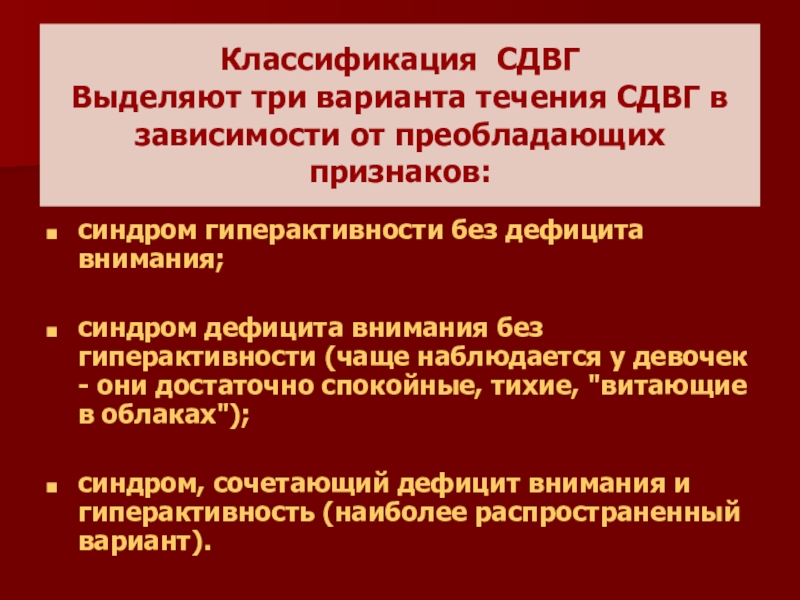 Классификация СДВГ
Выделяют три варианта течения СДВГ в зависимости от преобладающих признаков:

- синдром гиперактивности без дефицита внимания;

- синдром дефицита внимания без гиперактивности (чаще наблюдается у девочек - они достаточно спокойные, тихие, "витающие в облаках");

- синдром, сочетающий дефицит внимания и гиперактивность (наиболее распространенный вариант).